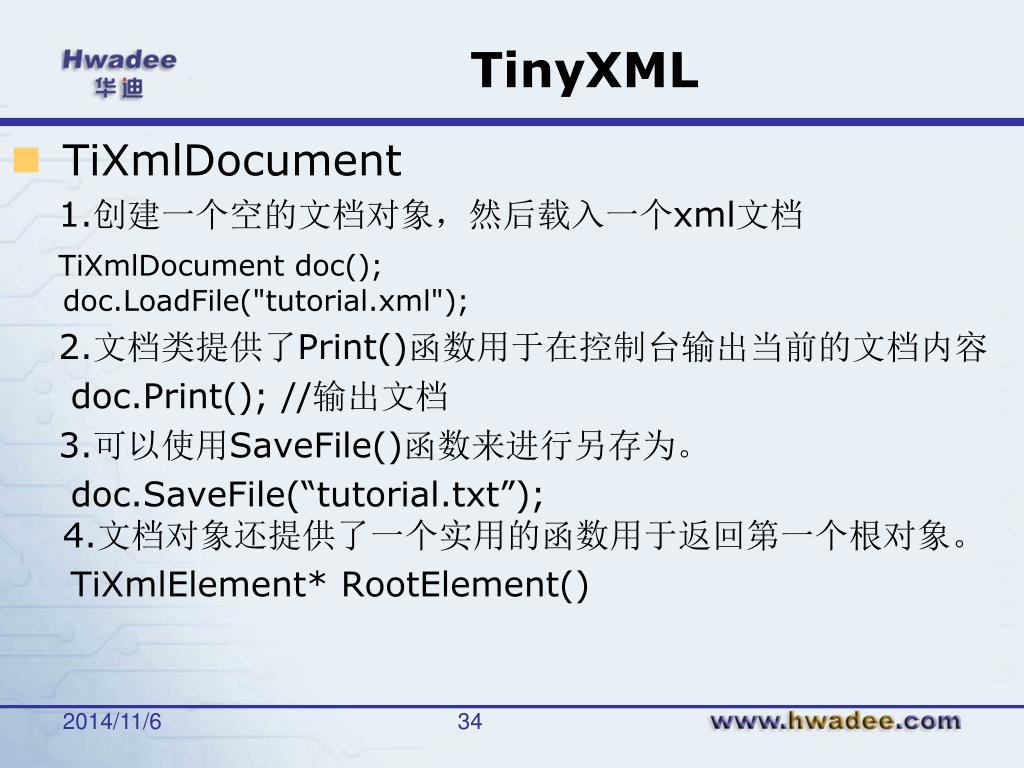 Hwadee
华迪

TinyXML

TiXmlDocument

1.创建一个空的文档对象，然后载入一个xml文档

TiXmlDocument doc();
doc.LoadFile("tutorial.xml");

2.文档类提供了Print()函数用于在控制台输出当前的文档内容

doc.Print(); //输出文档

3.可以使用SaveFile()函数来进行另存为。

doc.SaveFile(“tutorial.txt”);

4.文档对象还提供了一个实用的函数用于返回第一个根对象。

TiXmlElement* RootElement()

2014/11/6
34
www.hwadee.com